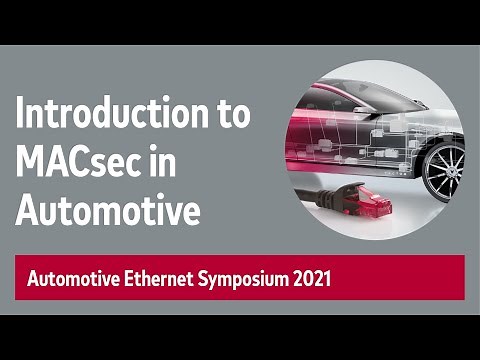 Introduction to MACsec in Automotive

Automotive Ethernet Symposium 2021